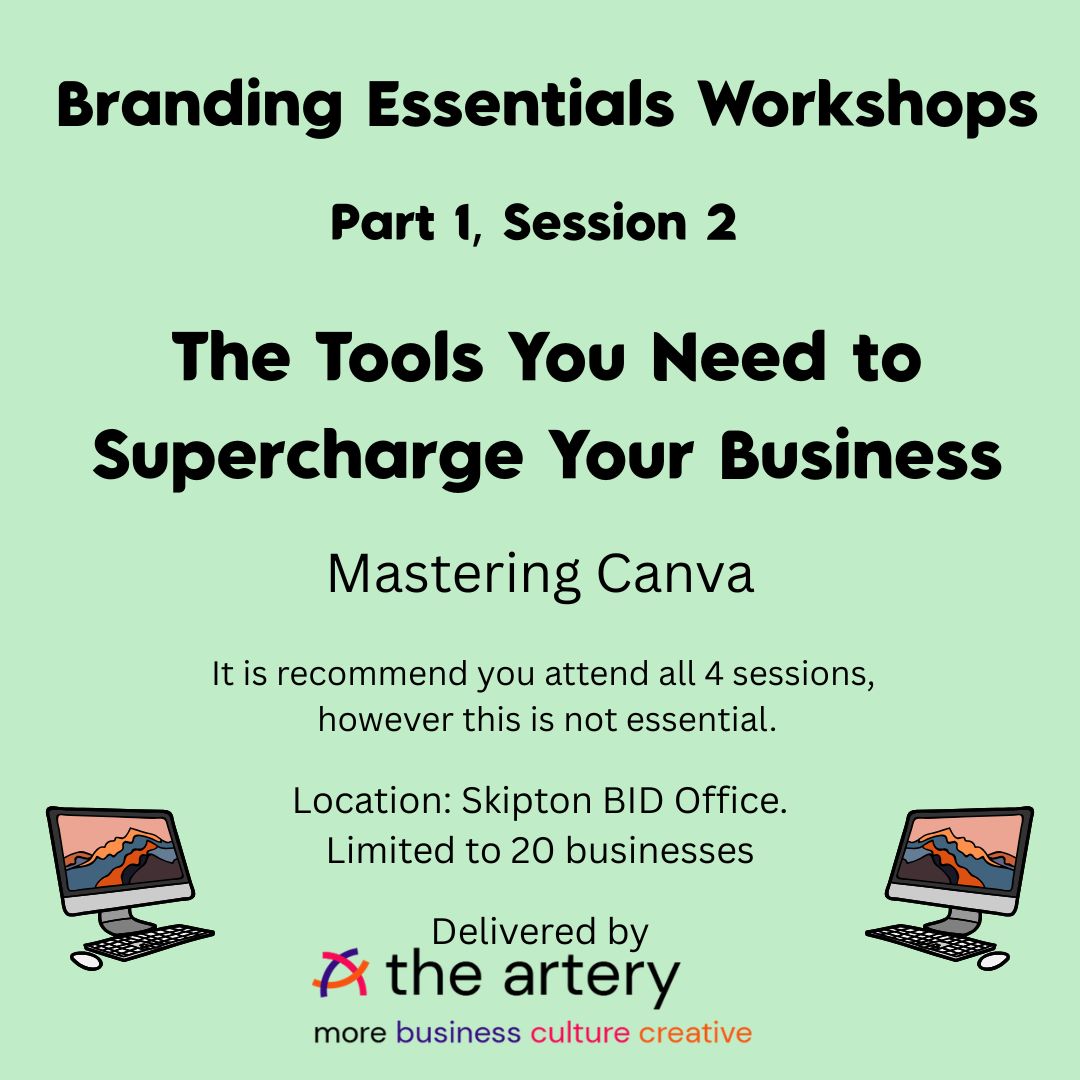 Branding Essentials Workshops

Part 1, Session 2

The Tools You Need to Supercharge Your Business

Mastering Canva

It is recommend you attend all 4 sessions, however this is not essential.

Location: Skipton BID Office. Limited to 20 businesses

Delivered by
the artery
more business culture creative